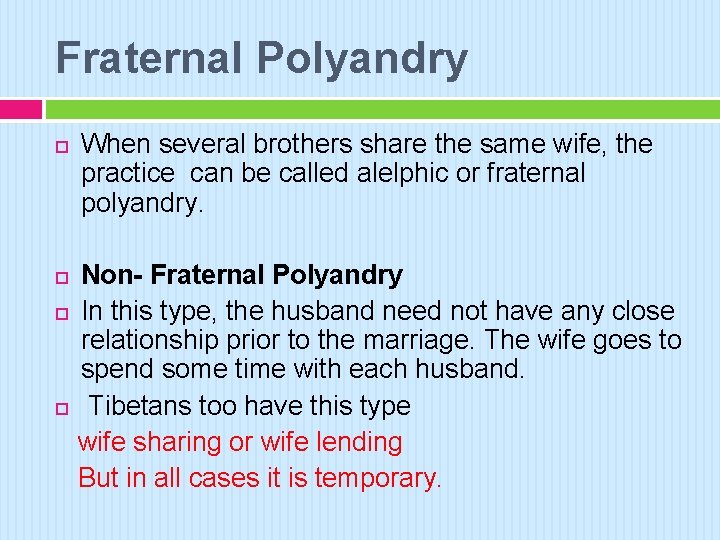 Fraternal Polyandry

When several brothers share the same wife, the practice can be called alelphic or fraternal polyandry.

Non- Fraternal Polyandry

In this type, the husband need not have any close relationship prior to the marriage. The wife goes to spend some time with each husband.

Tibetans too have this type

wife sharing or wife lending

But in all cases it is temporary.